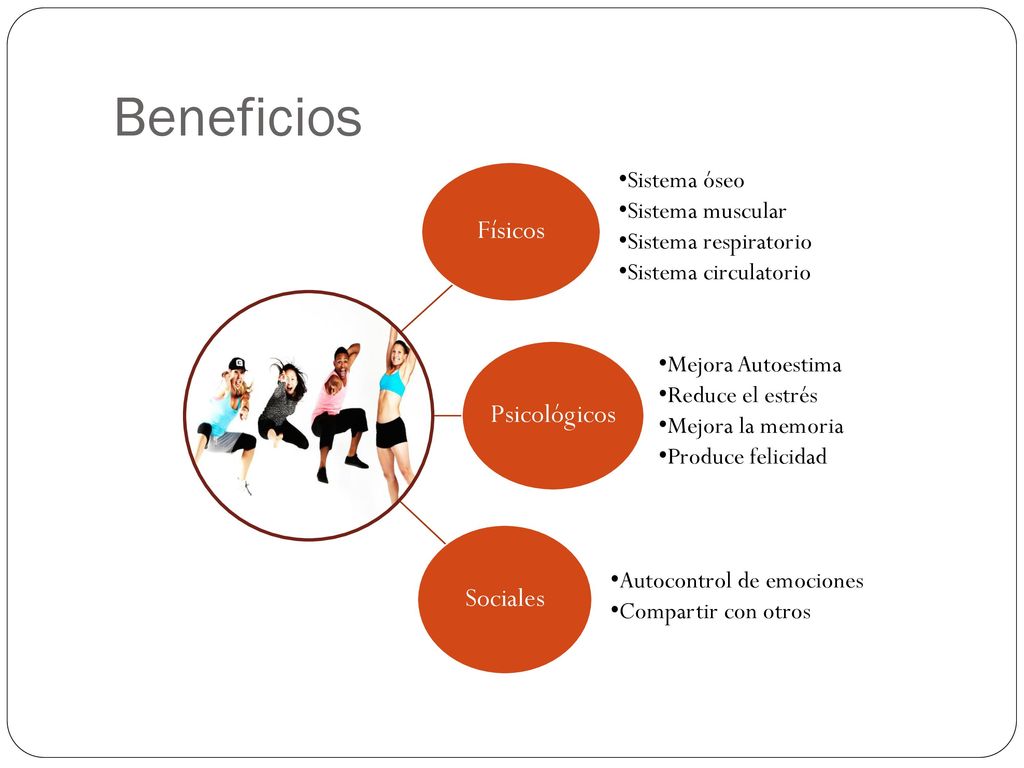 Beneficios

Físicos

•Sistema óseo
•Sistema muscular
•Sistema respiratorio
•Sistema circulatorio

Psicológicos

•Mejora Autoestima
•Reduce el estrés
•Mejora la memoria
•Produce felicidad

Sociales

•Autocontrol de emociones
•Compartir con otros